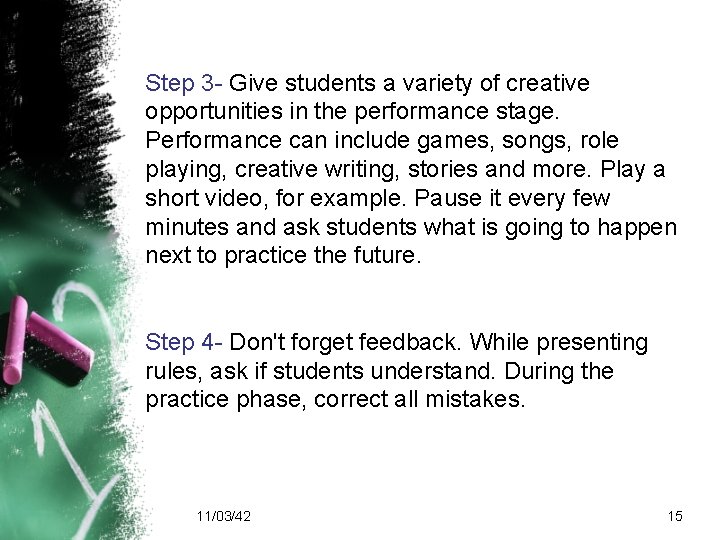 Step 3- Give students a variety of creative opportunities in the performance stage. Performance can include games, songs, role playing, creative writing, stories and more. Play a short video, for example. Pause it every few minutes and ask students what is going to happen next to practice the future.

Step 4- Don't forget feedback. While presenting rules, ask if students understand. During the practice phase, correct all mistakes.

11/03/42

15